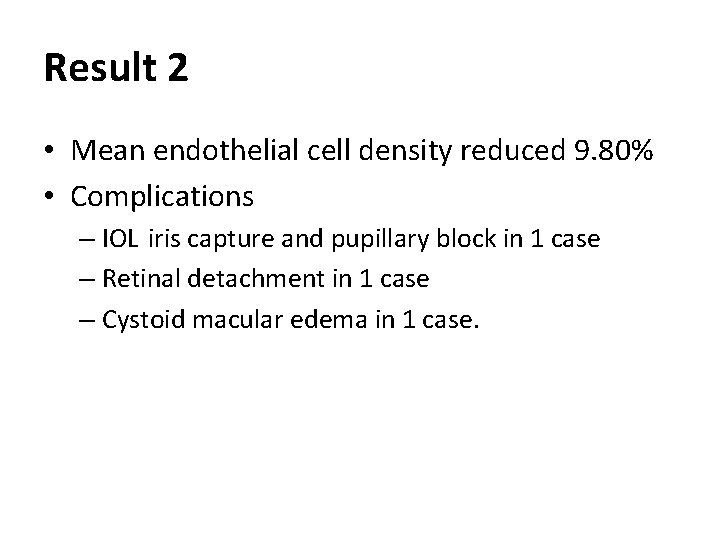 Result 2

• Mean endothelial cell density reduced 9.80%
• Complications
  – IOL iris capture and pupillary block in 1 case
  – Retinal detachment in 1 case
  – Cystoid macular edema in 1 case.